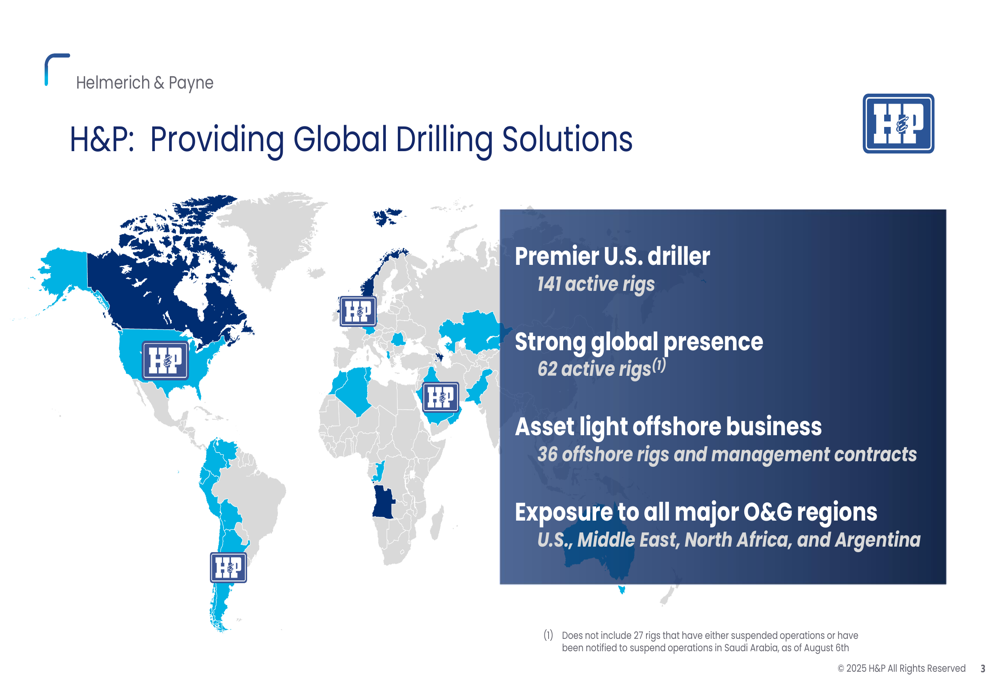 Helmerich & Payne

H&P: Providing Global Drilling Solutions

H&P

H&P

H&P

H&P

H&P

Premier U.S. driller
141 active rigs

Strong global presence
62 active rigs$^{(1)}$

Asset light offshore business
36 offshore rigs and management contracts

Exposure to all major O&G regions
U.S., Middle East, North Africa, and Argentina

(1) Does not include 27 rigs that have either suspended operations or have been notified to suspend operations in Saudi Arabia, as of August 6th

© 2025 H&P All Rights Reserved 3